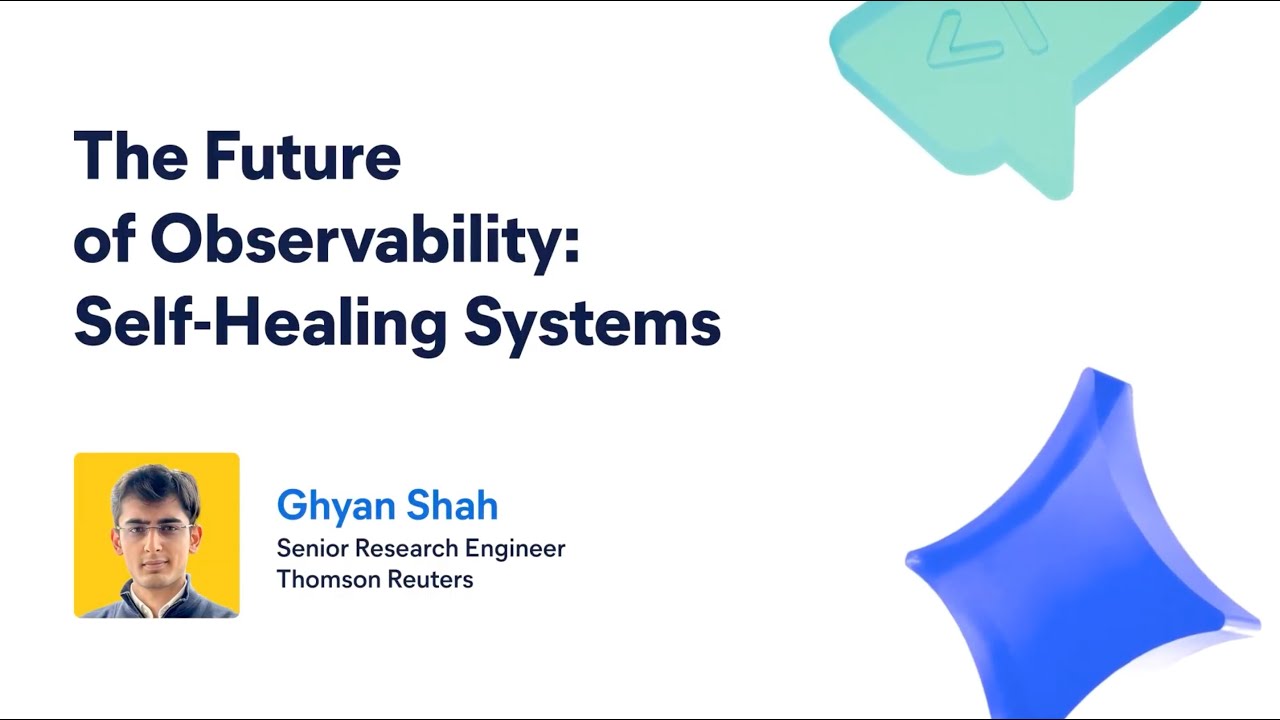 The Future of Observability: Self-Healing Systems

Ghyan Shah
Senior Research Engineer
Thomson Reuters